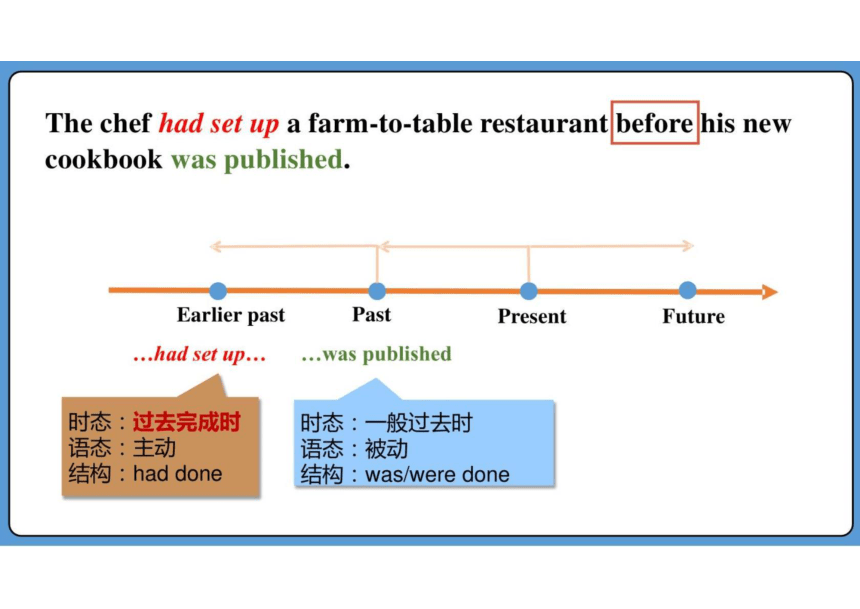 The chef had set up a farm-to-table restaurant before his new cookbook was published.

Earlier past
Past
Present
Future

…had set up…
…was published

时态：过去完成时
语态：主动
结构：had done

时态：一般过去时
语态：被动
结构：was/were done